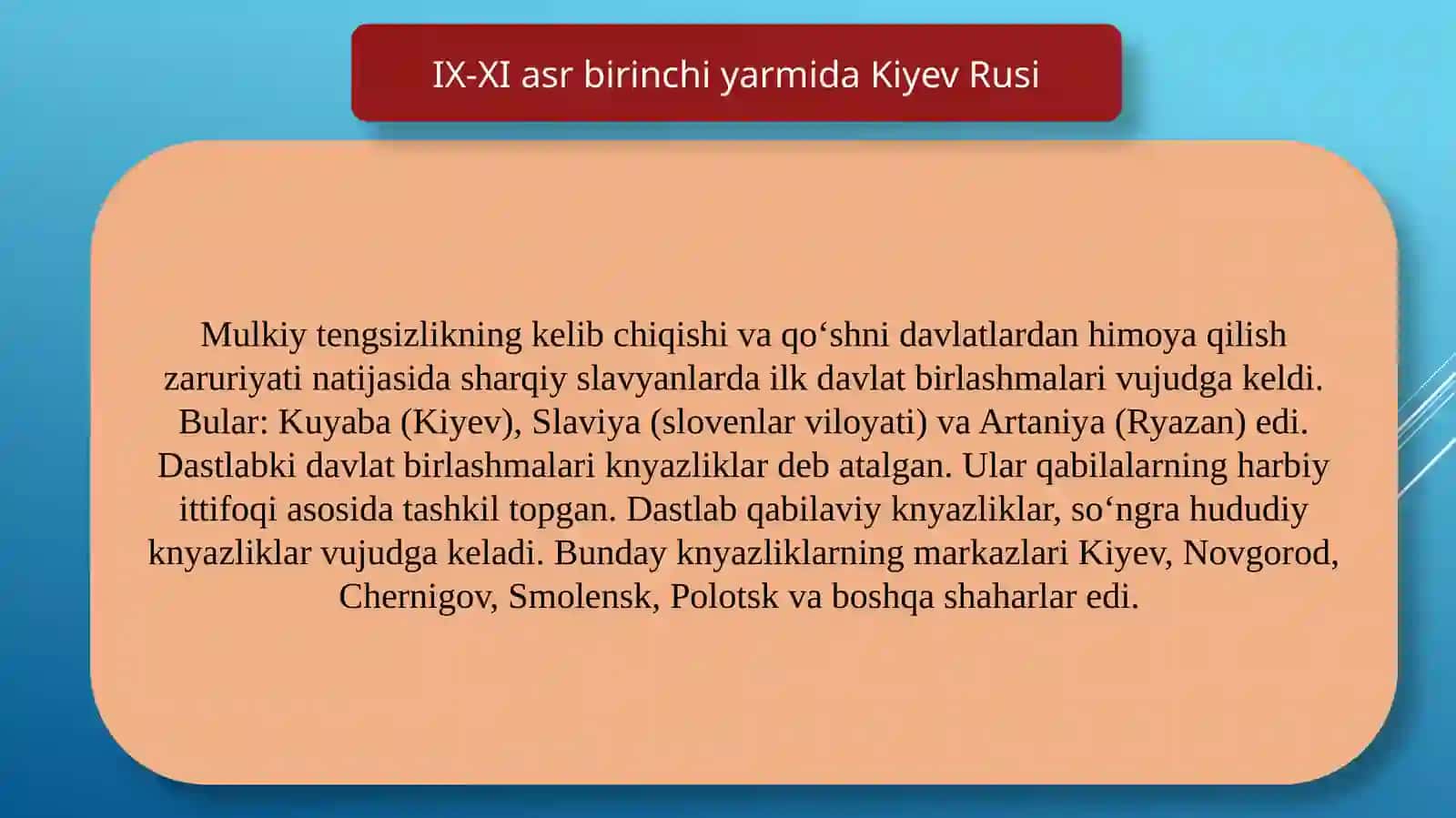 IX-XI asr birinchi yarmida Kiyev Rusi

Mulkiy tengsizlikning kelib chiqishi va qo‘shni davlatlardan himoya qilish zaruriyati natijasida sharqiy slavyanlarda ilk davlat birlashmalari vujudga keldi. Bular: Kuyaba (Kiyev), Slaviya (slovenlar viloyati) va Artaniya (Ryazan) edi. Dastlabki davlat birlashmalari knyazliklar deb atalgan. Ular qabilalarning harbiy ittifoqi asosida tashkil topgan. Dastlab qabilaviy knyazliklar, so‘ngra hududiy knyazliklar vujudga keladi. Bunday knyazliklarning markazlari Kiyev, Novgorod, Chernigov, Smolensk, Polotsk va boshqa shaharlar edi.